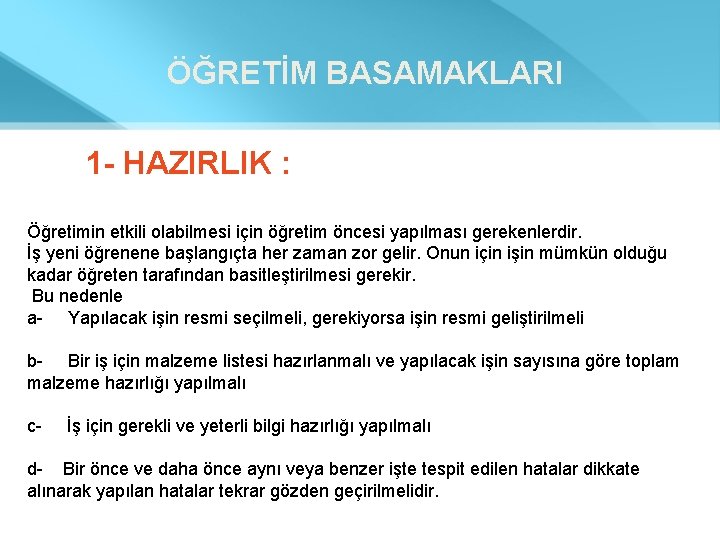 ÖĞRETİM BASAMAKLARI

1- HAZIRLIK :

Öğretimin etkili olabilmesi için öğretim öncesi yapılması gerekenlerdir.
İş yeni öğrenene başlangıçta her zaman zor gelir. Onun için işin mümkün olduğu kadar öğreten tarafından basitleştirilmesi gerekir.
Bu nedenle
a- Yapılacak işin resmi seçilmeli, gerekiyorsa işin resmi geliştirilmeli

b- Bir iş için malzeme listesi hazırlanmalı ve yapılacak işin sayısına göre toplam malzeme hazırlığı yapılmalı

c- İş için gerekli ve yeterli bilgi hazırlığı yapılmalı

d- Bir önce ve daha önce aynı veya benzer işte tespit edilen hatalar dikkate alınarak yapılan hatalar tekrar gözden geçirilmelidir.